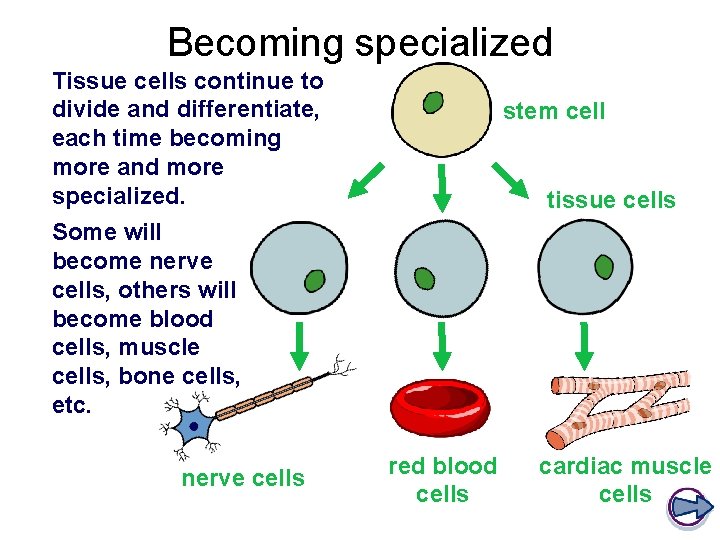 Becoming specialized

Tissue cells continue to divide and differentiate, each time becoming more and more specialized.

Some will become nerve cells, others will become blood cells, muscle cells, bone cells, etc.

stem cell

tissue cells

nerve cells

red blood cells

cardiac muscle cells